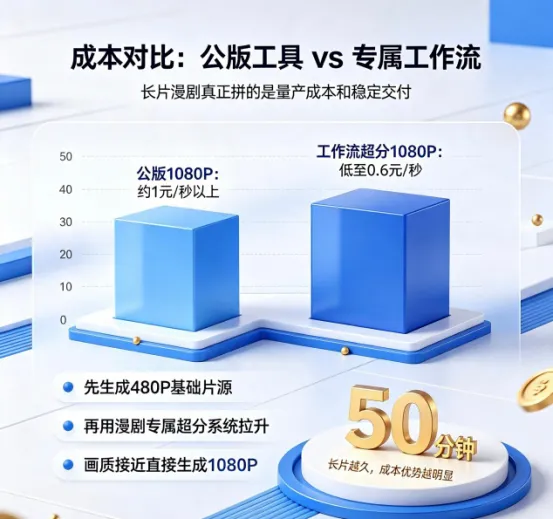 成本对比：公版工具 vs 专属工作流

长片漫剧真正拼的是量产成本和稳定交付

50
40
30
20
10
0

公版1080P:
约1元/秒以上

工作流超分1080P:
低至0.6元/秒

先生成480P基础片源

再用漫剧专属超分系统拉升

画质接近直接生成1080P

50分钟
长片越久，成本优势越明显